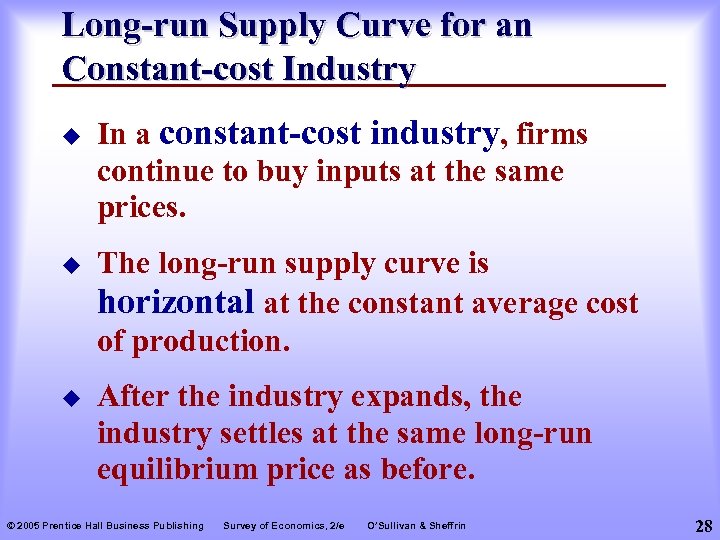 Long-run Supply Curve for an Constant-cost Industry

◆ In a constant-cost industry, firms continue to buy inputs at the same prices.

◆ The long-run supply curve is horizontal at the constant average cost of production.

◆ After the industry expands, the industry settles at the same long-run equilibrium price as before.

© 2005 Prentice Hall Business Publishing Survey of Economics, 2/e O'Sullivan & Sheffrin 28